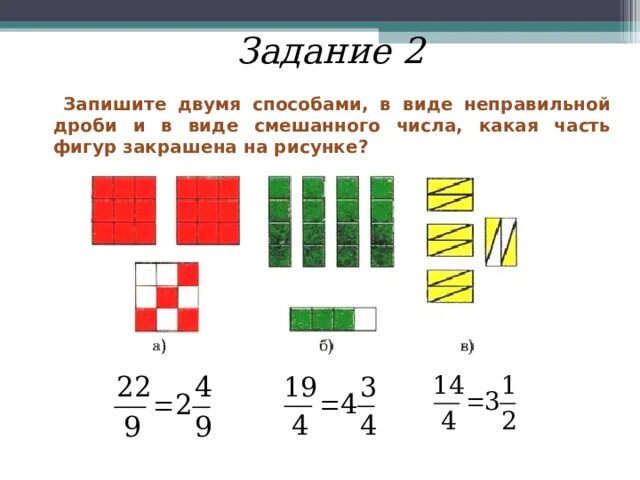 Задание 2

Запишите двумя способами, в виде неправильной дроби и в виде смешанного числа, какая часть фигур закрашена на рисунке?

а)

б)

в)

$\frac{22}{9}=2\frac{4}{9}$

$\frac{19}{4}=4\frac{3}{4}$

$\frac{14}{4}=3\frac{1}{2}$